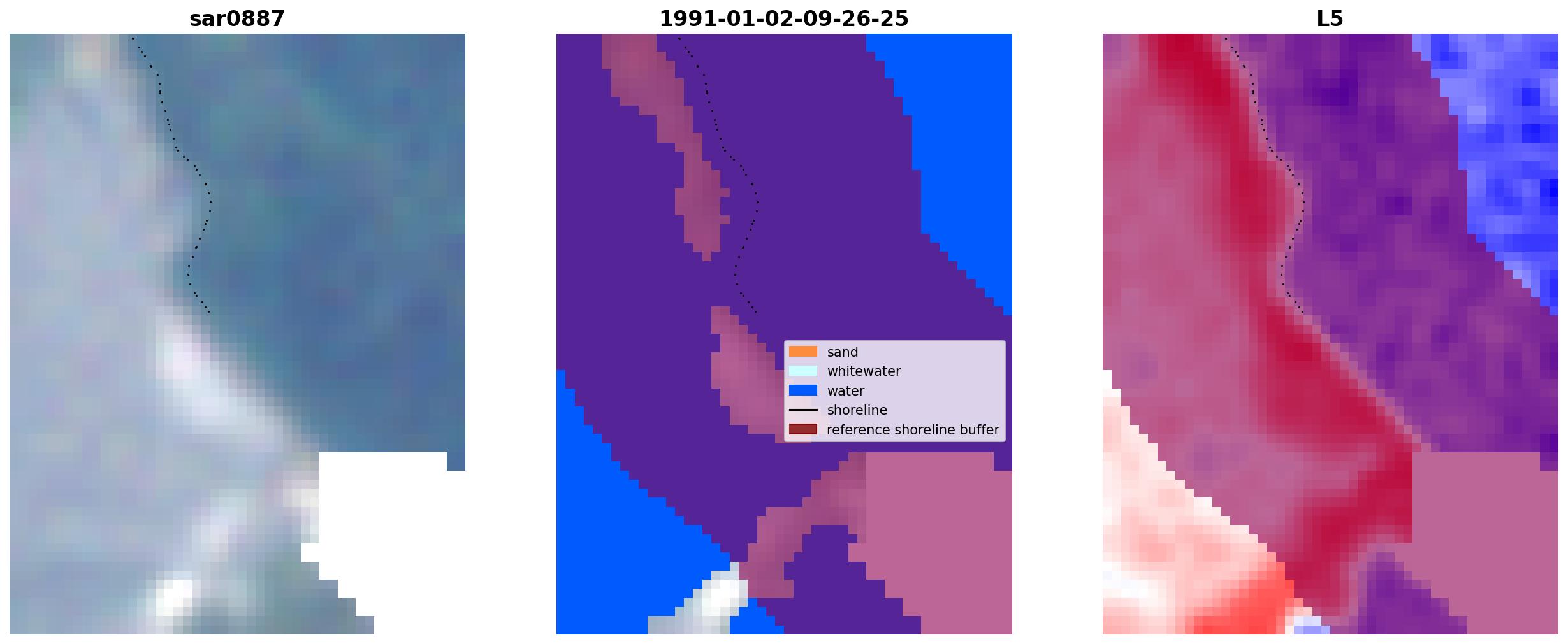 sar0887

1991-01-02-09-26-25

sand
whitewater
water
shoreline
reference shoreline buffer

L5